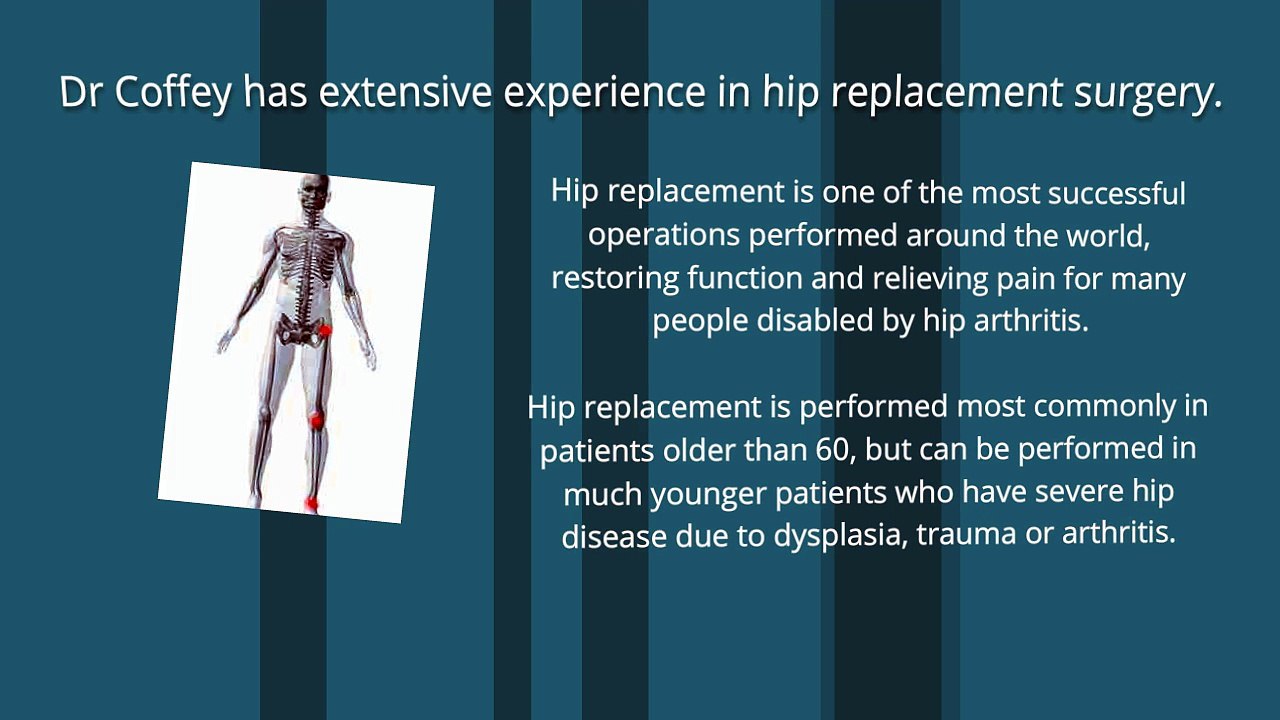 Dr Coffey has extensive experience in hip replacement surgery.

Hip replacement is one of the most successful operations performed around the world, restoring function and relieving pain for many people disabled by hip arthritis.

Hip replacement is performed most commonly in patients older than 60, but can be performed in much younger patients who have severe hip disease due to dysplasia, trauma or arthritis.